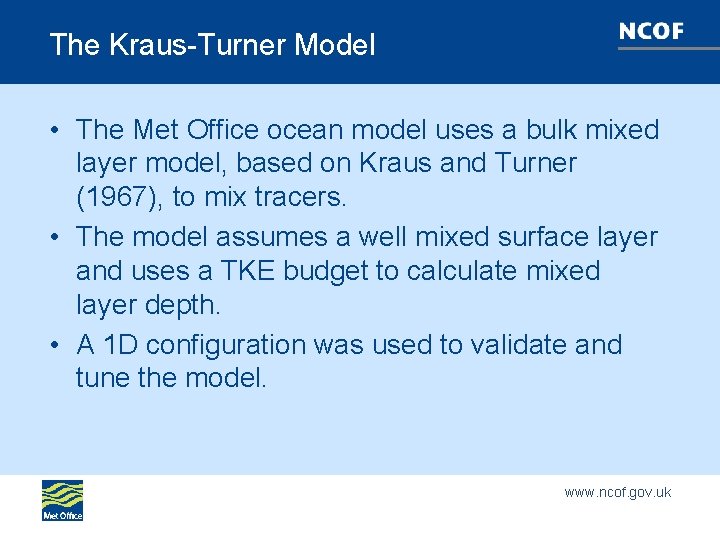 The Kraus-Turner Model

NCOF

• The Met Office ocean model uses a bulk mixed layer model, based on Kraus and Turner (1967), to mix tracers.

• The model assumes a well mixed surface layer and uses a TKE budget to calculate mixed layer depth.

• A 1D configuration was used to validate and tune the model.

Met Office

www.ncof.gov.uk